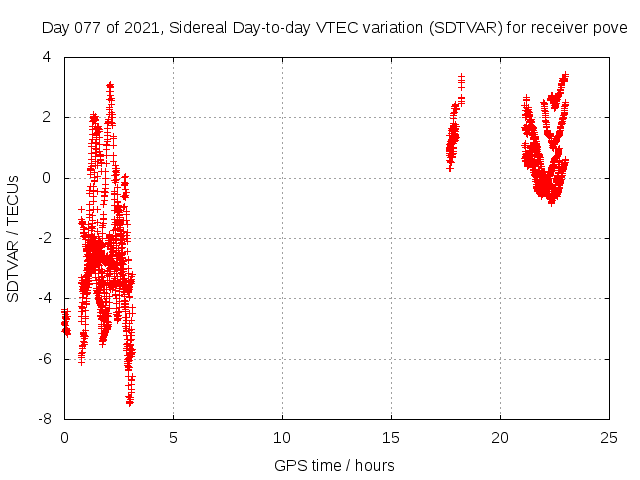 Day 077 of 2021, Sidereal Day-to-day VTEC variation (SDTVAR) for receiver pove

SDTVAR / TECUs

4
2
0
-2
-4
-6
-8

0
5
10
15
20
25

GPS time / hours